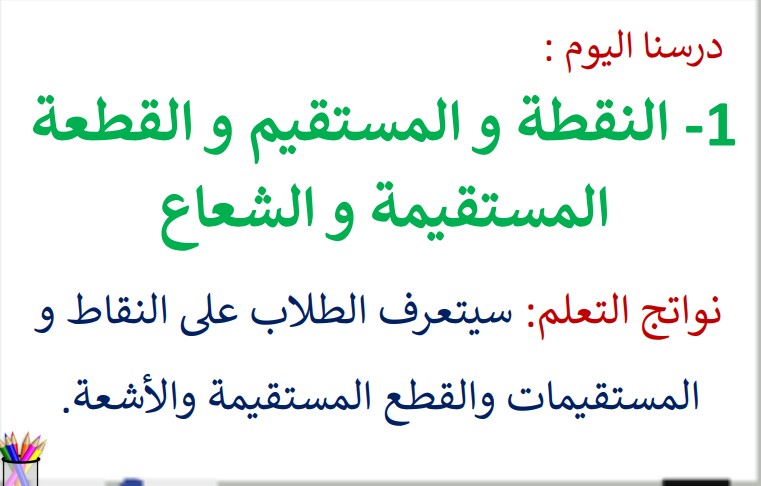 درسنا اليوم :

1- النقطة و المستقيم و القطعة المستقيمة و الشعاع

نواتج التعلم: سيتعرف الطلاب على النقاط و المستقيمات والقطع المستقيمة والأشعة.